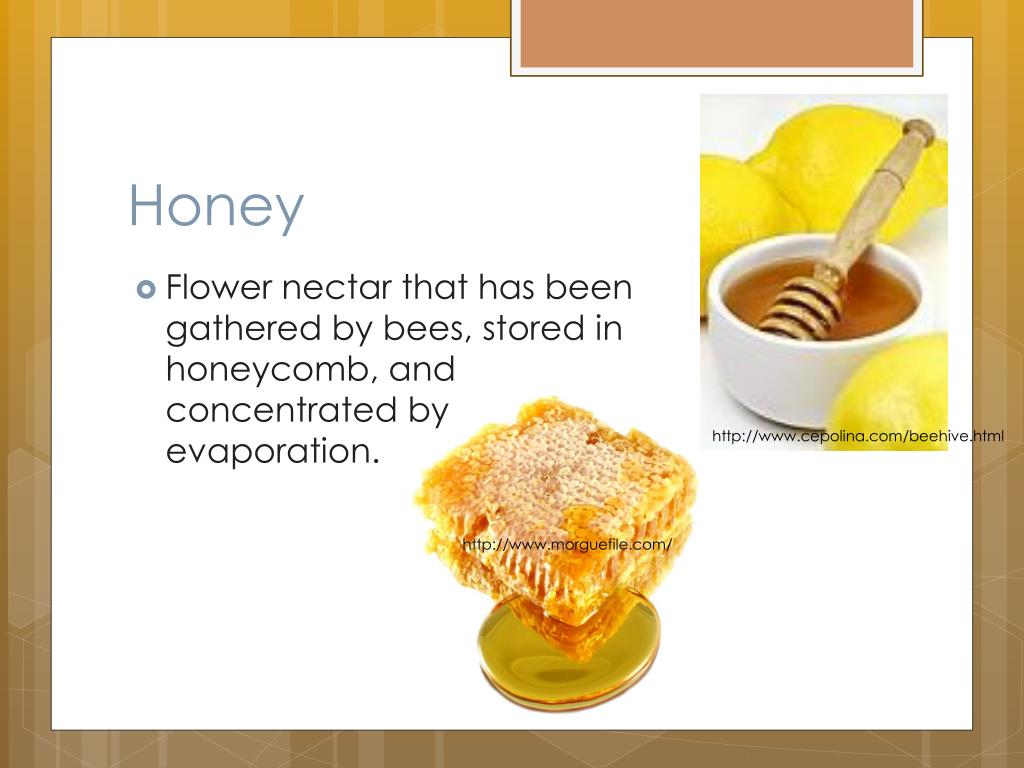 Honey

Flower nectar that has been gathered by bees, stored in honeycomb, and concentrated by evaporation.

http://www.cepolina.com/beehive.html

http://www.morguefile.com/